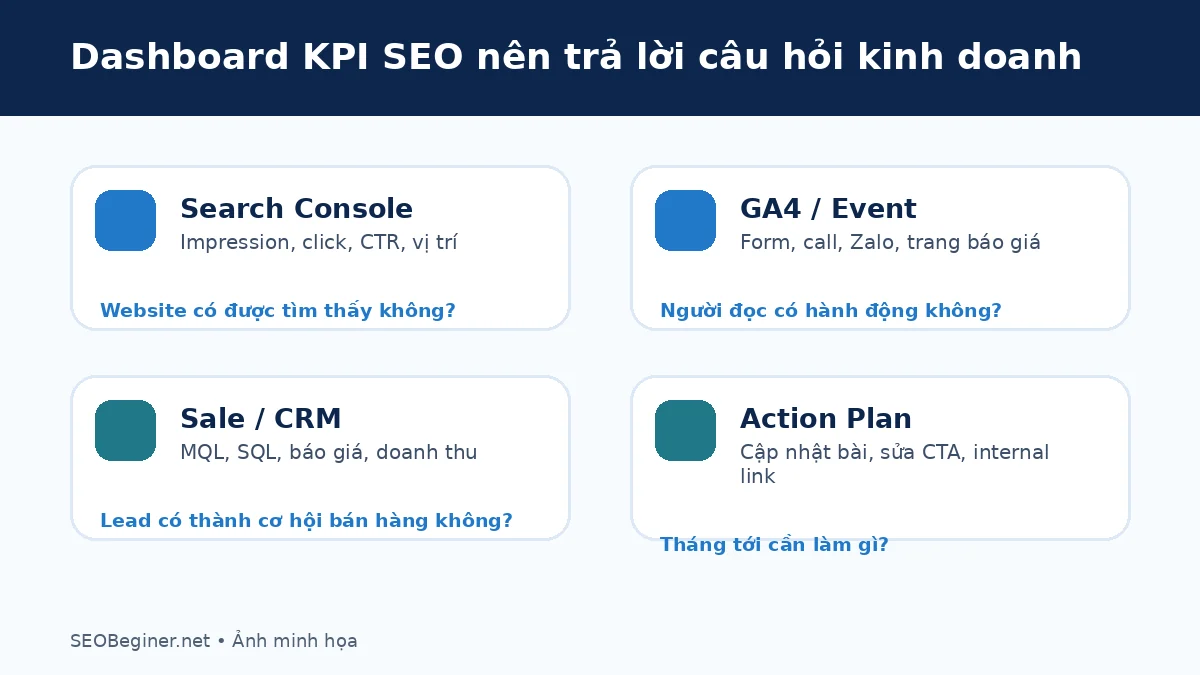 Dashboard KPI SEO nên trả lời câu hỏi kinh doanh

Search Console
Impression, click, CTR, vị trí
Website có được tìm thấy không?

GA4 / Event
Form, call, Zalo, trang báo giá
Người đọc có hành động không?

Sale / CRM
MQL, SQL, báo giá, doanh thu
Lead có thành cơ hội bán hàng không?

Action Plan
Cập nhật bài, sửa CTA, internal link
Tháng tới cần làm gì?

SEOBeginer.net • Ảnh minh họa